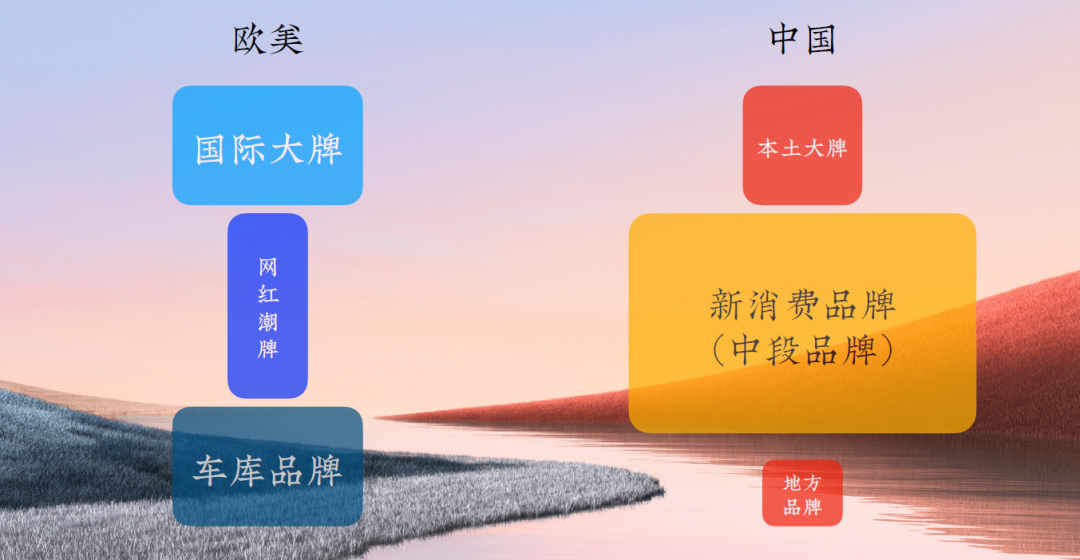 欧美

国际大牌

网红潮牌

车库品牌

中国

本土大牌

新消费品牌
（中段品牌）

地方品牌